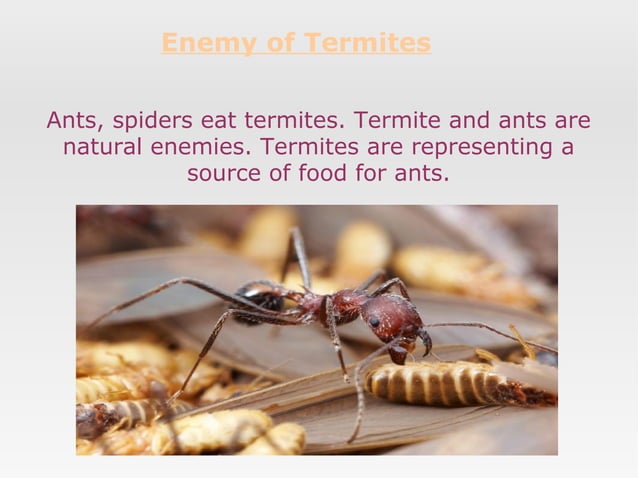 Enemy of Termites

Ants, spiders eat termites. Termite and ants are natural enemies. Termites are representing a source of food for ants.